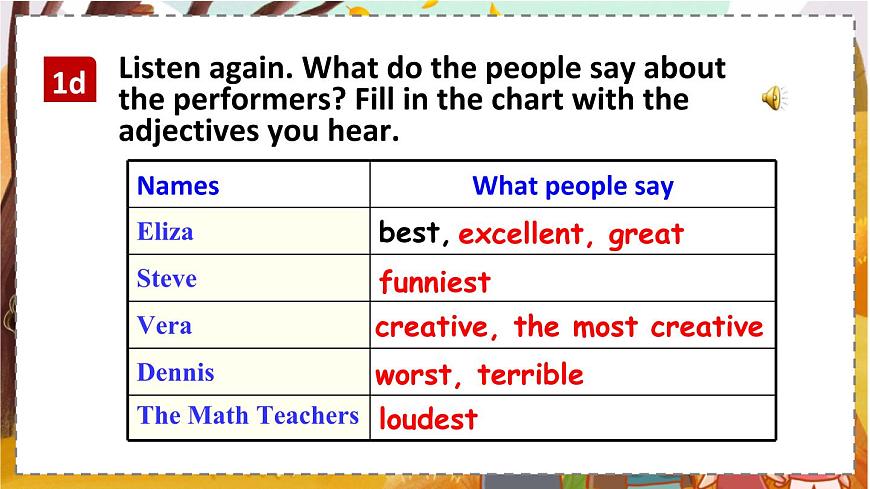 1d Listen again. What do the people say about the performers? Fill in the chart with the adjectives you hear.

| Names | What people say |
|---|---|
| Eliza | best, excellent, great |
| Steve | funniest |
| Vera | creative, the most creative |
| Dennis | worst, terrible |
| The Math Teachers | loudest |